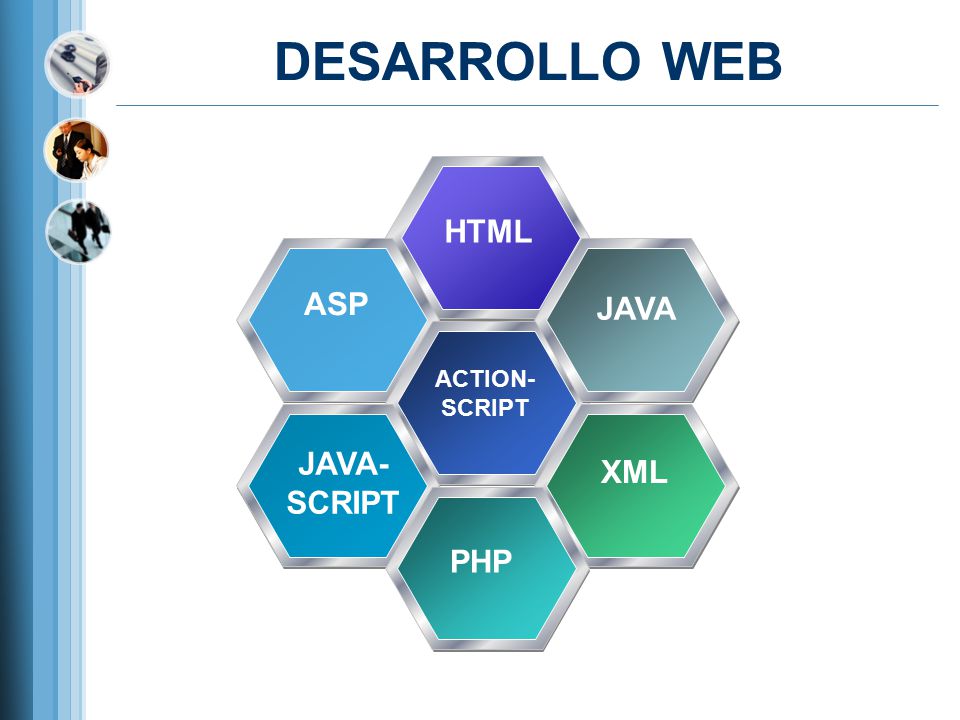 DESARROLLO WEB

HTML

ASP

JAVA

ACTION-SCRIPT

JAVA-SCRIPT

XML

PHP